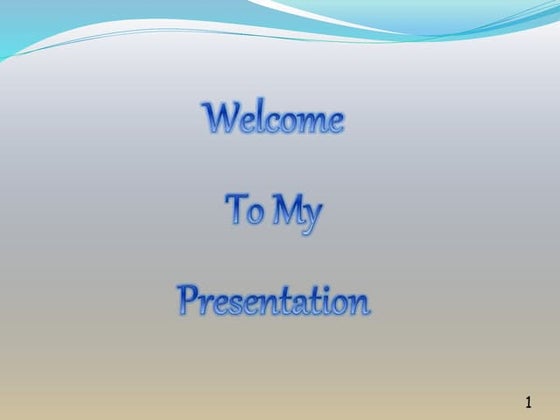 Welcome

To My

Presentation

1